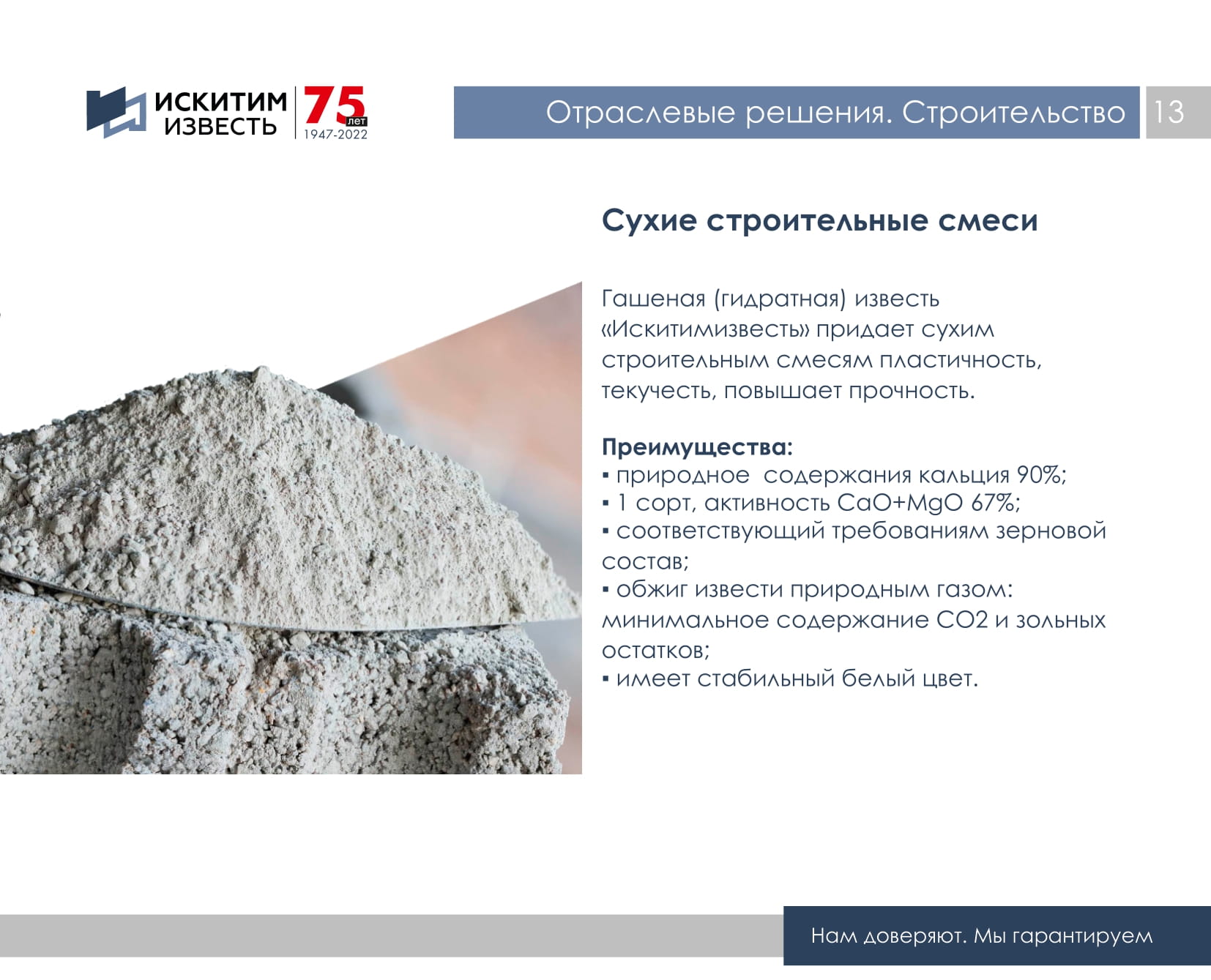 ИСКИТИМ ИЗВЕСТЬ 75 лет 1947-2022

Отраслевые решения. Строительство 13

Сухие строительные смеси

Гашеная (гидратная) известь «Искитимизвесть» придает сухим строительным смесям пластичность, текучесть, повышает прочность.

Преимущества:
▪ природное содержания кальция 90%;
▪ 1 сорт, активность CaO+MgO 67%;
▪ соответствующий требованиям зерновой состав;
▪ обжиг извести природным газом: минимальное содержание CO2 и зольных остатков;
▪ имеет стабильный белый цвет.

Нам доверяют. Мы гарантируем